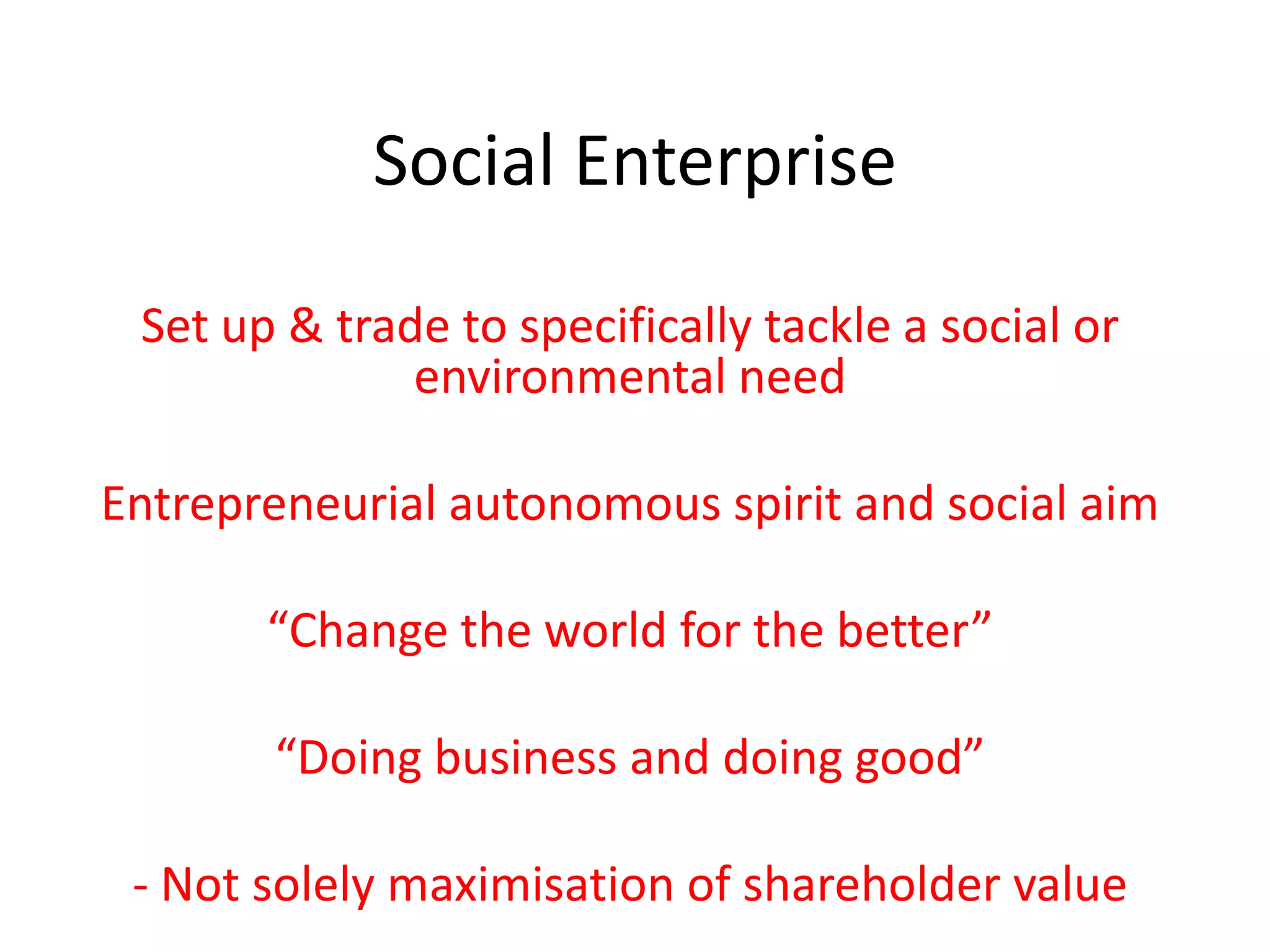 Social Enterprise

Set up & trade to specifically tackle a social or environmental need

Entrepreneurial autonomous spirit and social aim

“Change the world for the better”

“Doing business and doing good”

- Not solely maximisation of shareholder value